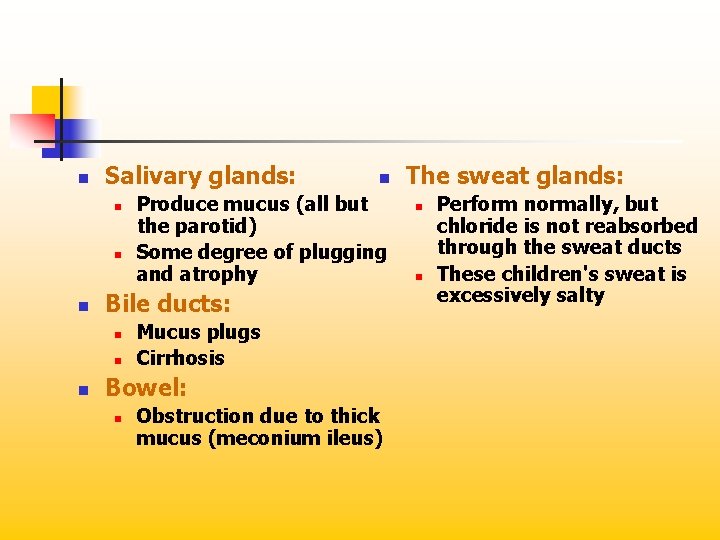 Salivary glands:

Produce mucus (all but the parotid)

Some degree of plugging and atrophy

Bile ducts:

Mucus plugs

Cirrhosis

Bowel:

Obstruction due to thick mucus (meconium ileus)

The sweat glands:

Perform normally, but chloride is not reabsorbed through the sweat ducts

These children's sweat is excessively salty